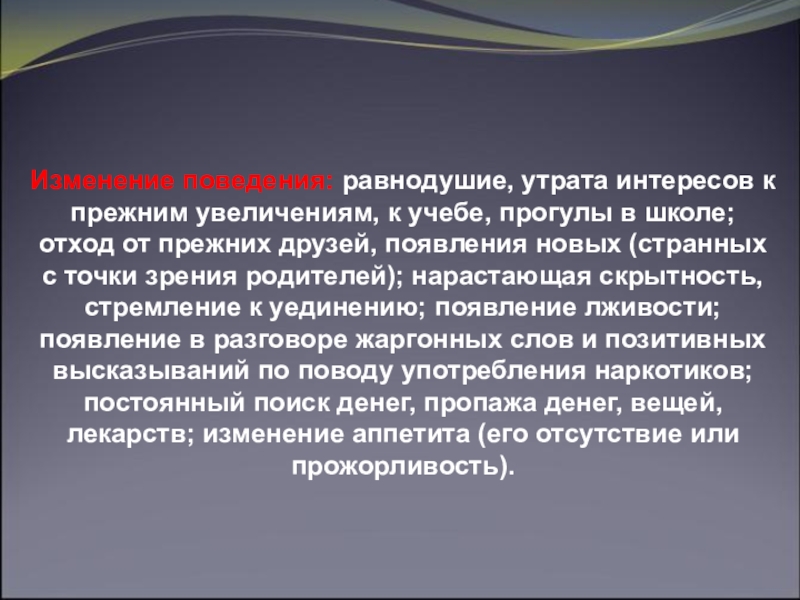 Изменение поведения: равнодушие, утрата интересов к прежним увеличениям, к учебе, прогулы в школе; отход от прежних друзей, появления новых (странных с точки зрения родителей); нарастающая скрытность, стремление к уединению; появление лживости; появление в разговоре жаргонных слов и позитивных высказываний по поводу употребления наркотиков; постоянный поиск денег, пропажа денег, вещей, лекарств; изменение аппетита (его отсутствие или прожорливость).